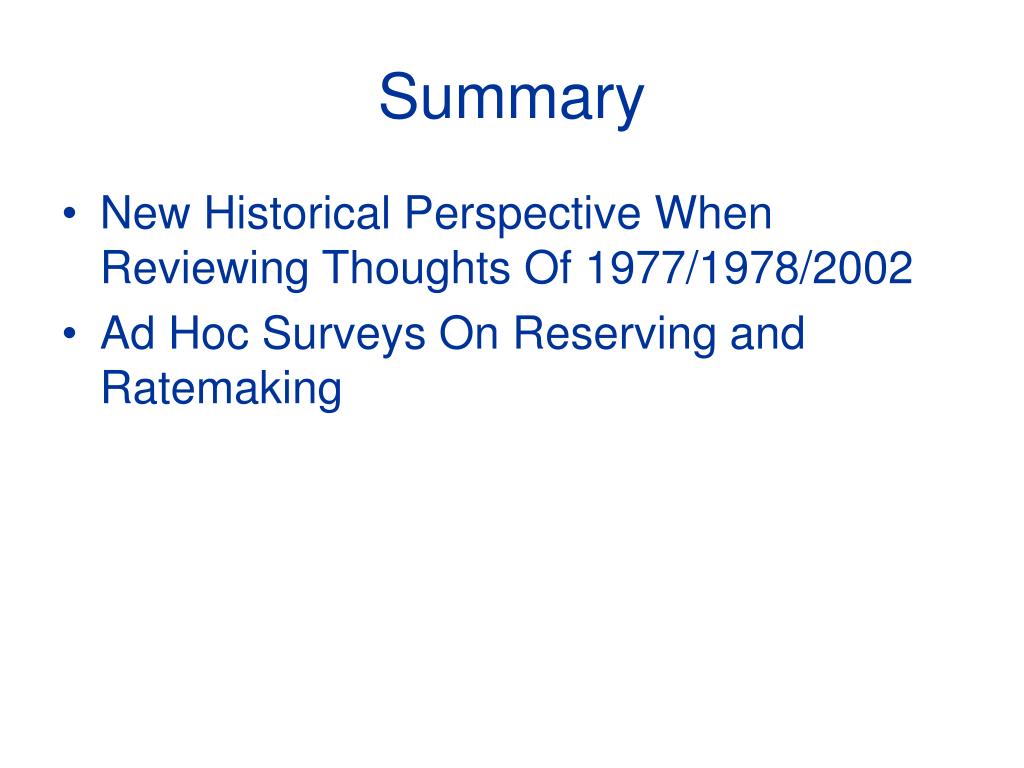 Summary

• New Historical Perspective When Reviewing Thoughts Of 1977/1978/2002
• Ad Hoc Surveys On Reserving and Ratemaking